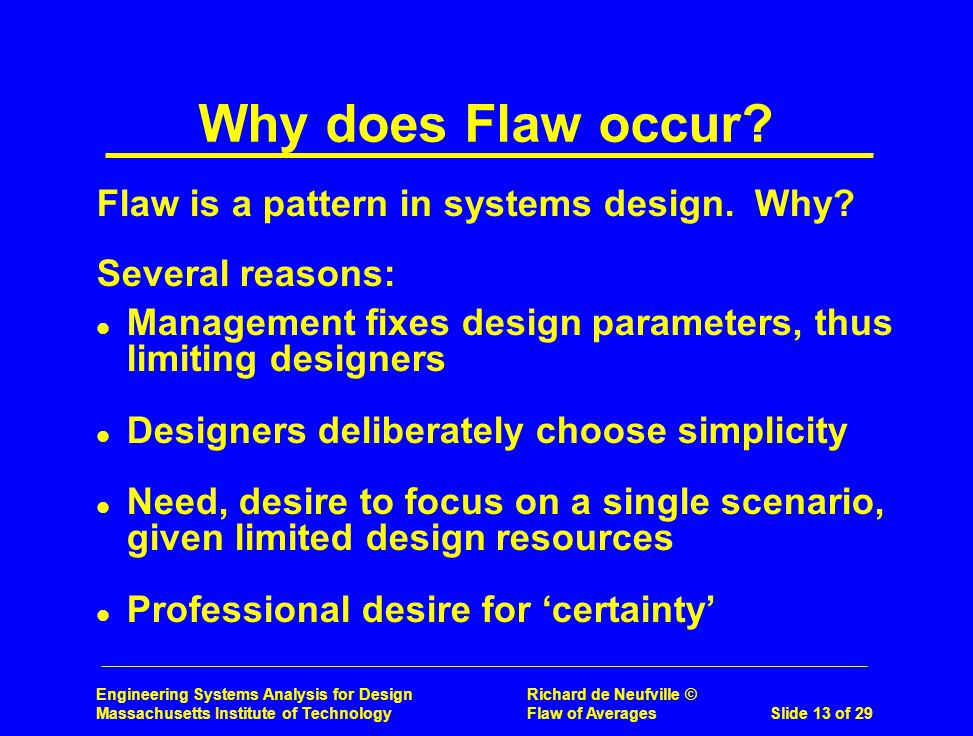 Why does Flaw occur?

Flaw is a pattern in systems design. Why?

Several reasons:

- Management fixes design parameters, thus limiting designers
- Designers deliberately choose simplicity
- Need, desire to focus on a single scenario, given limited design resources
- Professional desire for ‘certainty’

Engineering Systems Analysis for Design
Massachusetts Institute of Technology

Richard de Neufville ©
Flaw of Averages

Slide 13 of 29